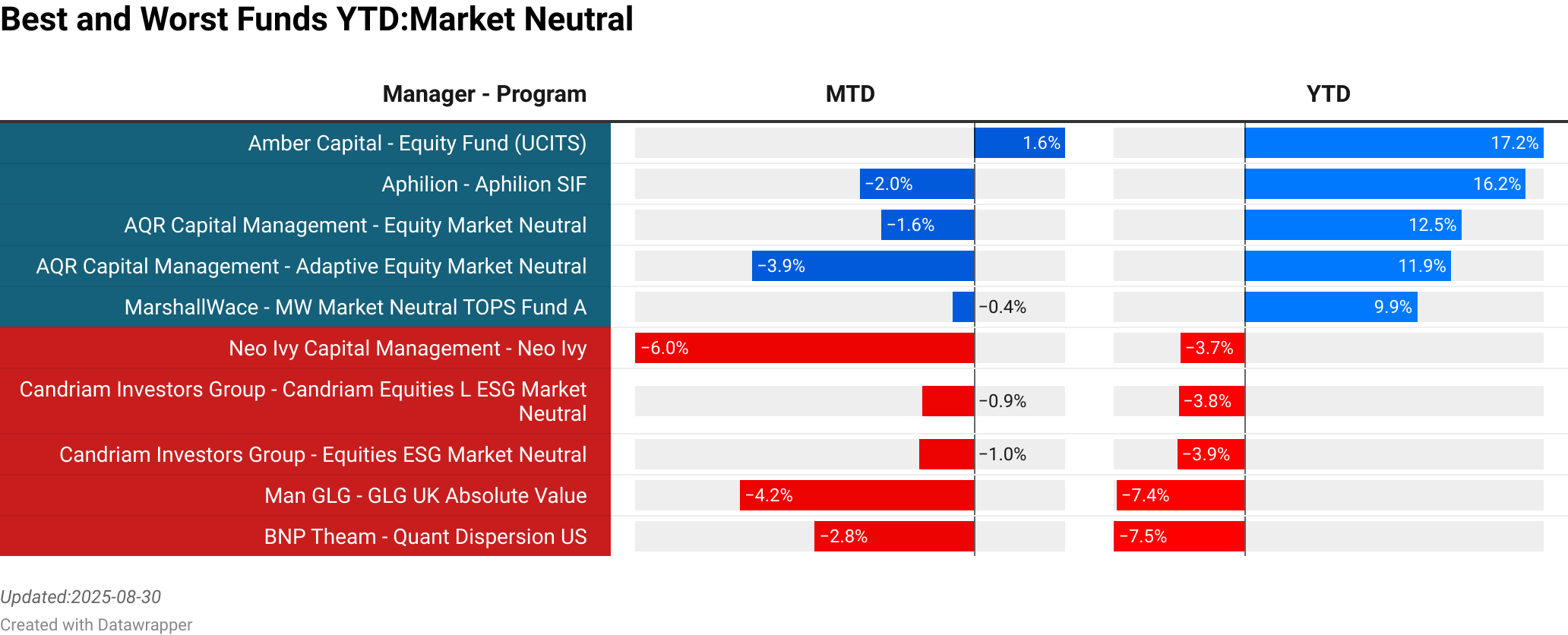 Best and Worst Funds YTD:Market Neutral

| Manager - Program | MTD | YTD |
|---|---|---|
| Amber Capital - Equity Fund (UCITS) | 1.6% | 17.2% |
| Aphilion - Aphilion SIF | −2.0% | 16.2% |
| AQR Capital Management - Equity Market Neutral | −1.6% | 12.5% |
| AQR Capital Management - Adaptive Equity Market Neutral | −3.9% | 11.9% |
| MarshallWace - MW Market Neutral TOPS Fund A | −0.4% | 9.9% |
| Neo Ivy Capital Management - Neo Ivy | −6.0% | −3.7% |
| Candriam Investors Group - Candriam Equities L ESG Market Neutral | −0.9% | −3.8% |
| Candriam Investors Group - Equities ESG Market Neutral | −1.0% | −3.9% |
| Man GLG - GLG UK Absolute Value | −4.2% | −7.4% |
| BNP Theam - Quant Dispersion US | −2.8% | −7.5% |

Updated:2025-08-30
Created with Datawrapper